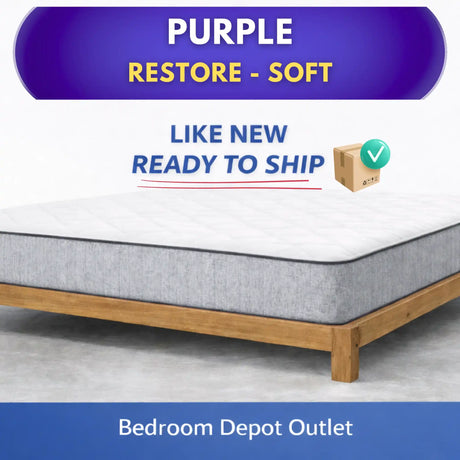 PURPLE
RESTORE - SOFT

LIKE NEW
READY TO SHIP

Bedroom Depot Outlet